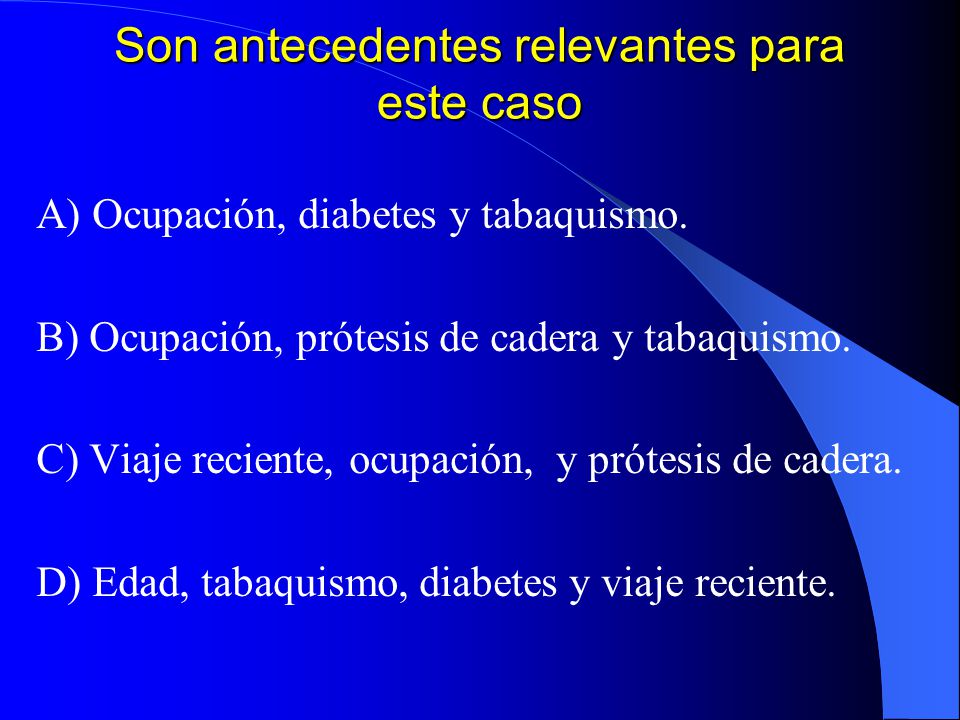 Son antecedentes relevantes para este caso

A) Ocupación, diabetes y tabaquismo.

B) Ocupación, prótesis de cadera y tabaquismo.

C) Viaje reciente, ocupación, y prótesis de cadera.

D) Edad, tabaquismo, diabetes y viaje reciente.